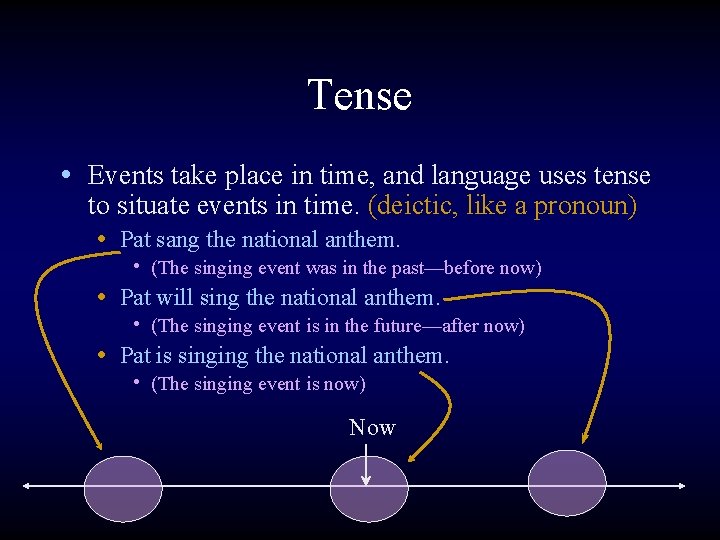 Tense

• Events take place in time, and language uses tense to situate events in time. (deictic, like a pronoun)
• Pat sang the national anthem.
• (The singing event was in the past—before now)
• Pat will sing the national anthem.
• (The singing event is in the future—after now)
• Pat is singing the national anthem.
• (The singing event is now)

Now